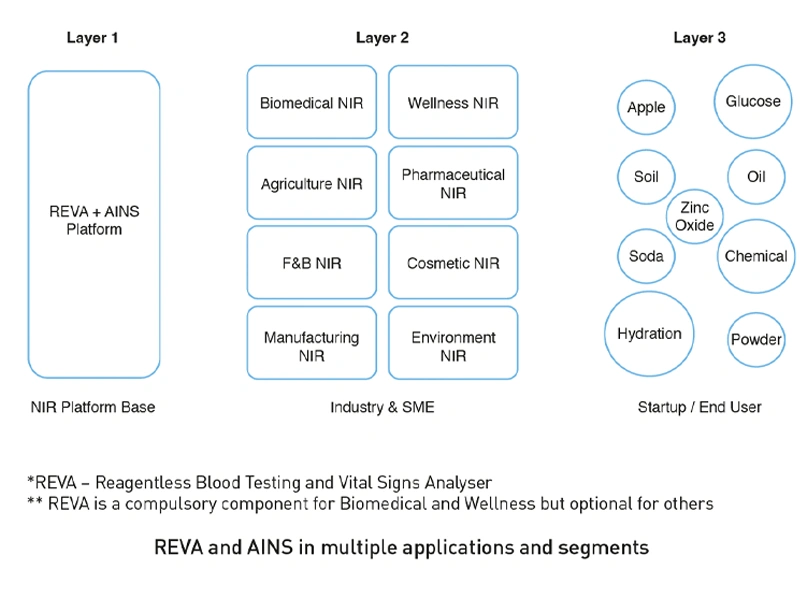 Layer 1

REVA + AINS Platform

NIR Platform Base

Layer 2

Biomedical NIR

Wellness NIR

Agriculture NIR

Pharmaceutical NIR

F&B NIR

Cosmetic NIR

Manufacturing NIR

Environment NIR

Industry & SME

Layer 3

Apple

Glucose

Soil

Oil

Zinc Oxide

Soda

Chemical

Hydration

Powder

Startup / End User

*REVA – Reagentless Blood Testing and Vital Signs Analyser
** REVA is a compulsory component for Biomedical and Wellness but optional for others

REVA and AINS in multiple applications and segments